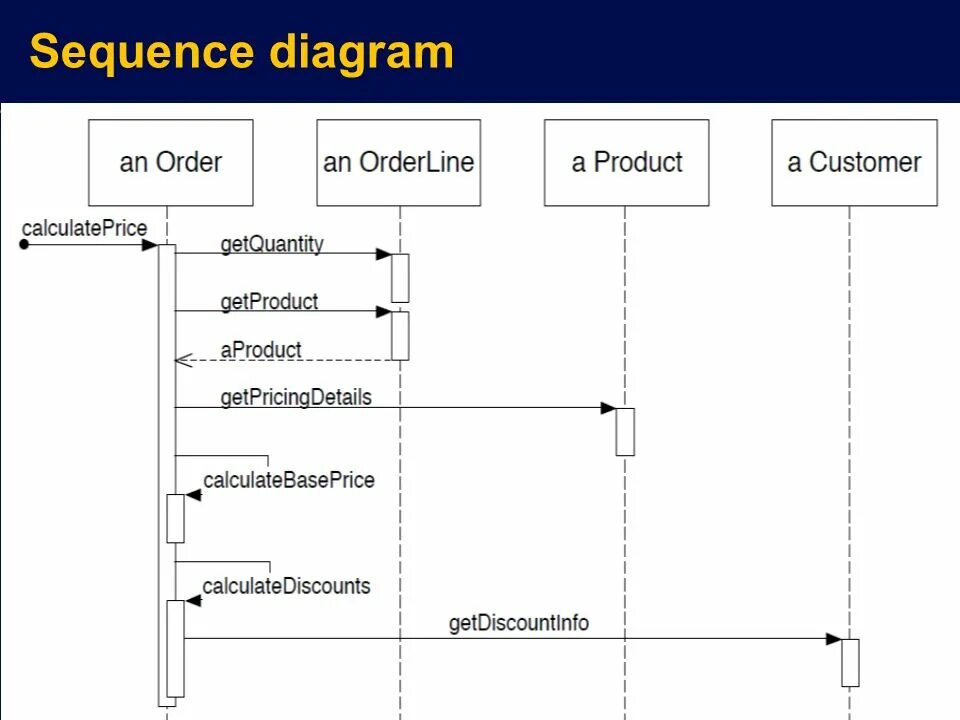 Sequence diagram

an Order

an OrderLine

a Product

a Customer

calculatePrice

getQuantity

getProduct

aProduct

getPricingDetails

calculateBasePrice

calculateDiscounts

getDiscountInfo